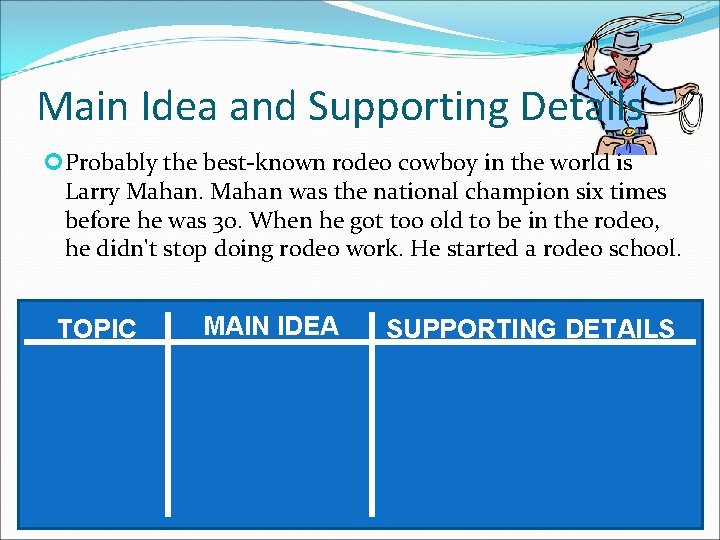 Main Idea and Supporting Details

Probably the best-known rodeo cowboy in the world is Larry Mahan. Mahan was the national champion six times before he was 30. When he got too old to be in the rodeo, he didn't stop doing rodeo work. He started a rodeo school.

| TOPIC | MAIN IDEA | SUPPORTING DETAILS |
|---|---|---|
| | | |